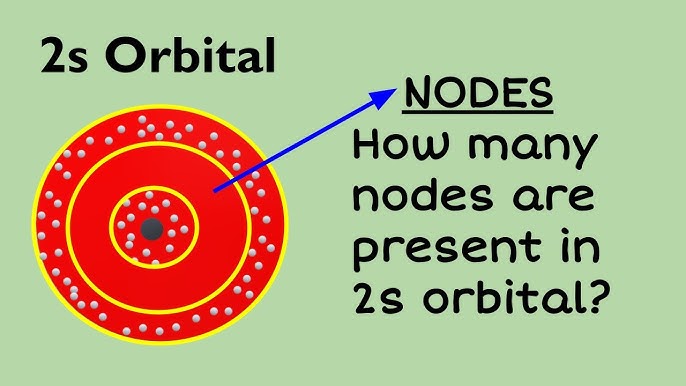 2s Orbital

NODES

How many nodes are present in 2s orbital?